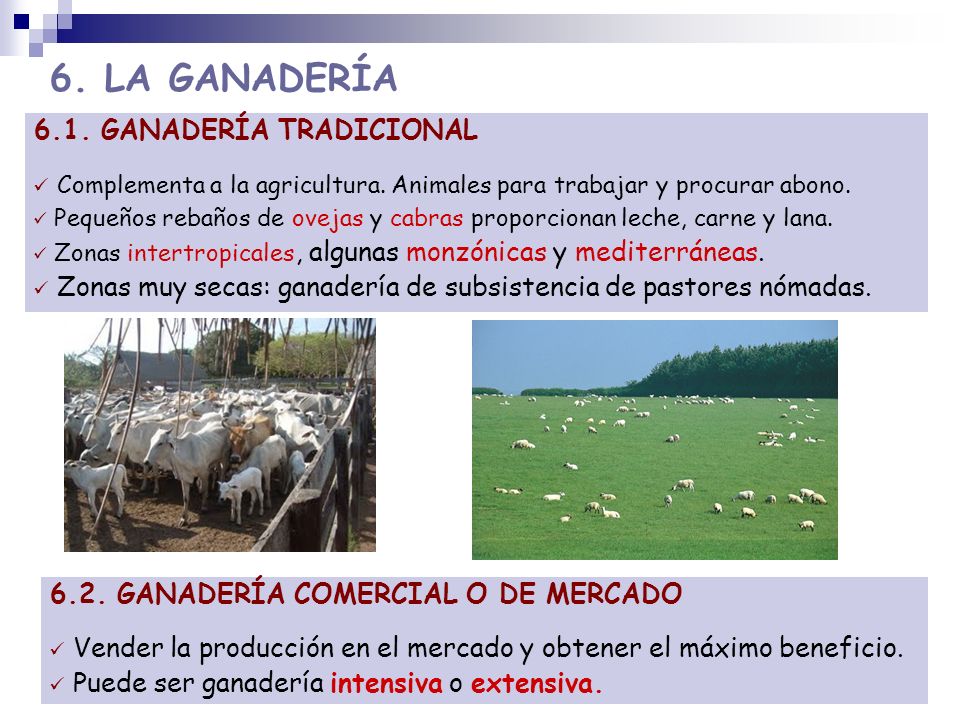 6. LA GANADERÍA

6.1. GANADERÍA TRADICIONAL

✓ Complementa a la agricultura. Animales para trabajar y procurar abono.
✓ Pequeños rebaños de ovejas y cabras proporcionan leche, carne y lana.
✓ Zonas intertropicales, algunas monzónicas y mediterráneas.
✓ Zonas muy secas: ganadería de subsistencia de pastores nómadas.

6.2. GANADERÍA COMERCIAL O DE MERCADO

✓ Vender la producción en el mercado y obtener el máximo beneficio.
✓ Puede ser ganadería intensiva o extensiva.